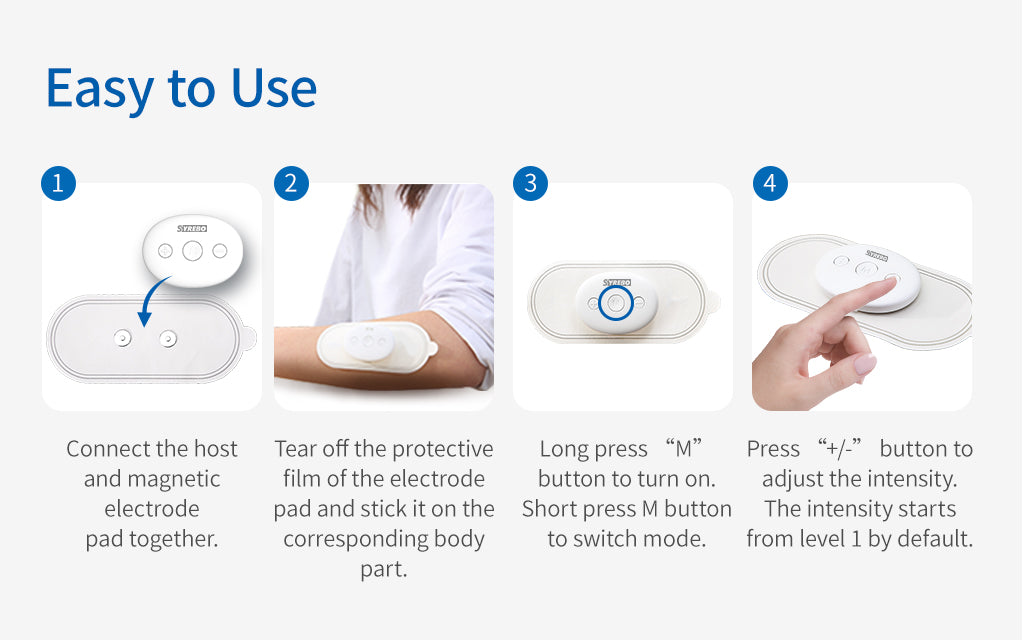 Easy to Use

1

SYREBO

Connect the host and magnetic electrode pad together.

2

Tear off the protective film of the electrode pad and stick it on the corresponding body part.

3

SYREBO

Long press “M” button to turn on. Short press M button to switch mode.

4

SYREBO

Press “+/-” button to adjust the intensity. The intensity starts from level 1 by default.